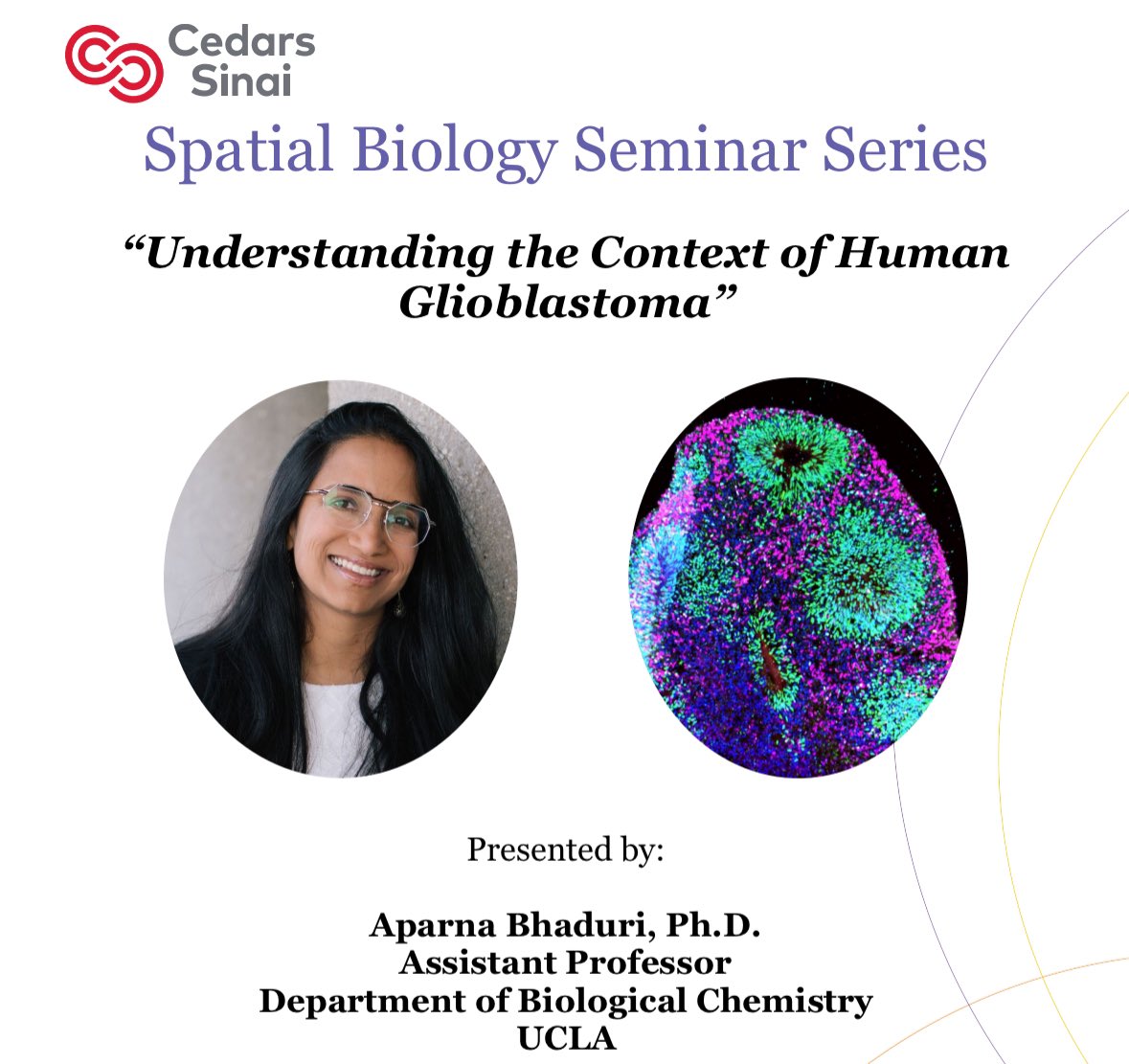 Cedars Sinai

Spatial Biology Seminar Series

“Understanding the Context of Human Glioblastoma”

Presented by:

Aparna Bhaduri, Ph.D.
Assistant Professor
Department of Biological Chemistry
UCLA